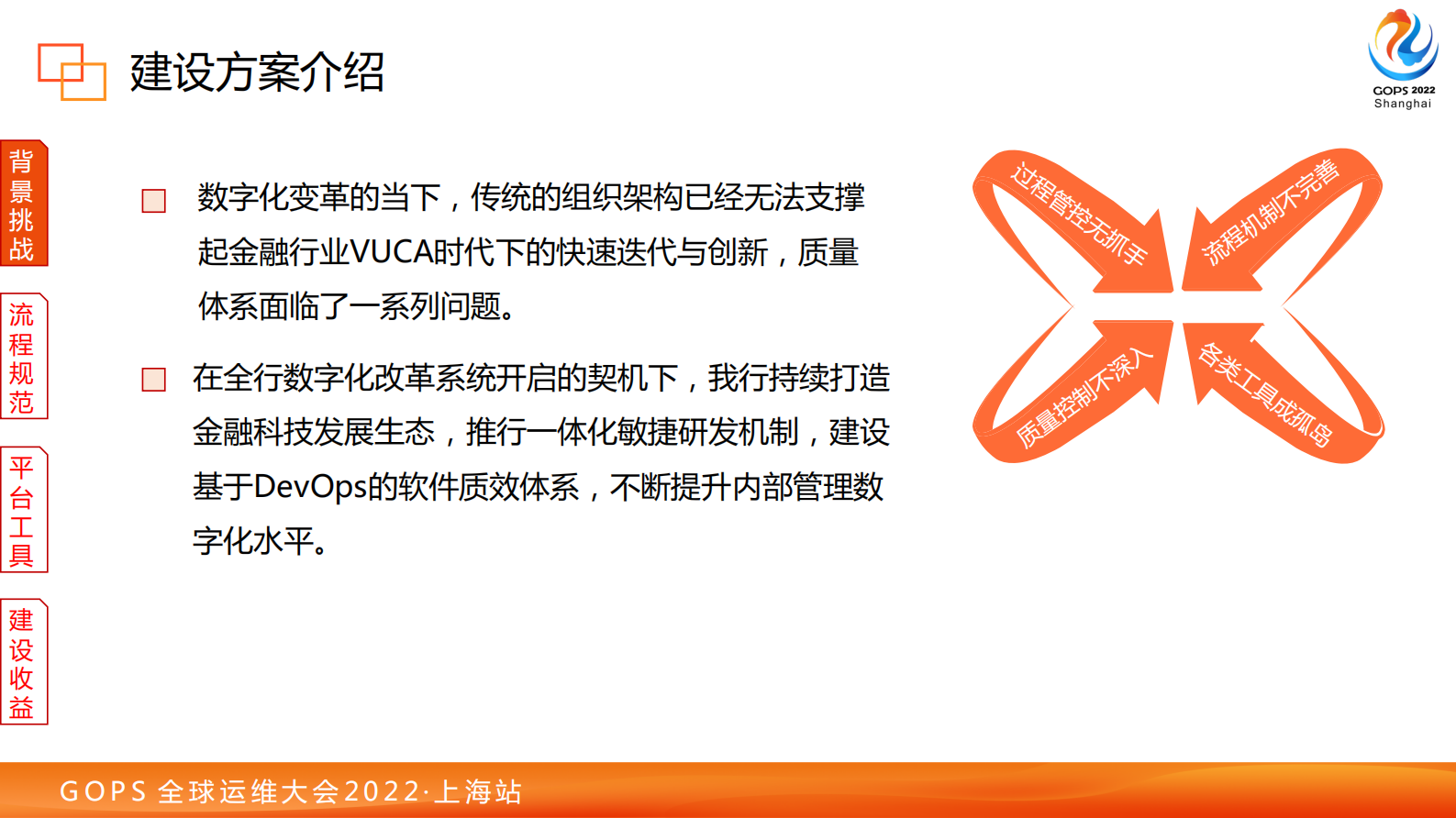 建设方案介绍

GOPS 2022 Shanghai

背景挑战

流程规范

平台工具

建设收益

数字化变革的当下，传统的组织架构已经无法支撑起金融行业VUCA时代下的快速迭代与创新，质量体系面临了一系列问题。

在全行数字化改革系统开启的契机下，我行持续打造金融科技发展生态，推行一体化敏捷研发机制，建设基于DevOps的软件质效体系，不断提升内部管理数字化水平。

过程管控无抓手

流程机制不完善

质量控制不深入

各类工具成孤岛

GOPS 全球运维大会2022·上海站